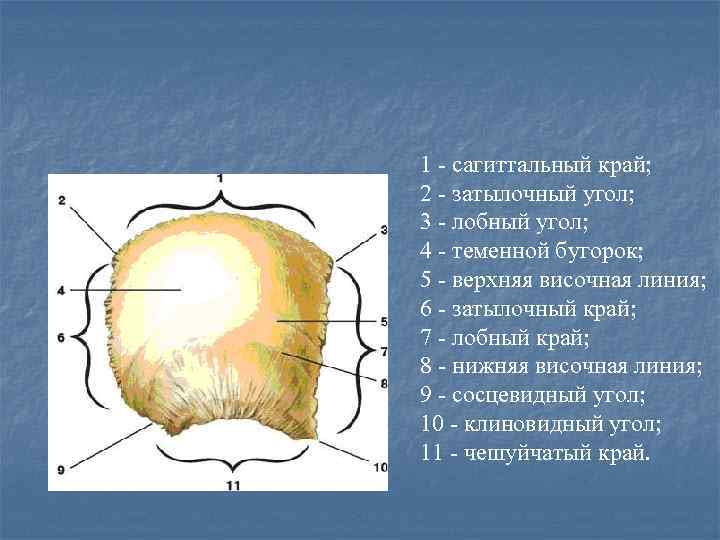 1
2
3
4
5
6
7
8
9
10
11

1 - сагиттальный край;
2 - затылочный угол;
3 - лобный угол;
4 - теменной бугорок;
5 - верхняя височная линия;
6 - затылочный край;
7 - лобный край;
8 - нижняя височная линия;
9 - сосцевидный угол;
10 - клиновидный угол;
11 - чешуйчатый край.